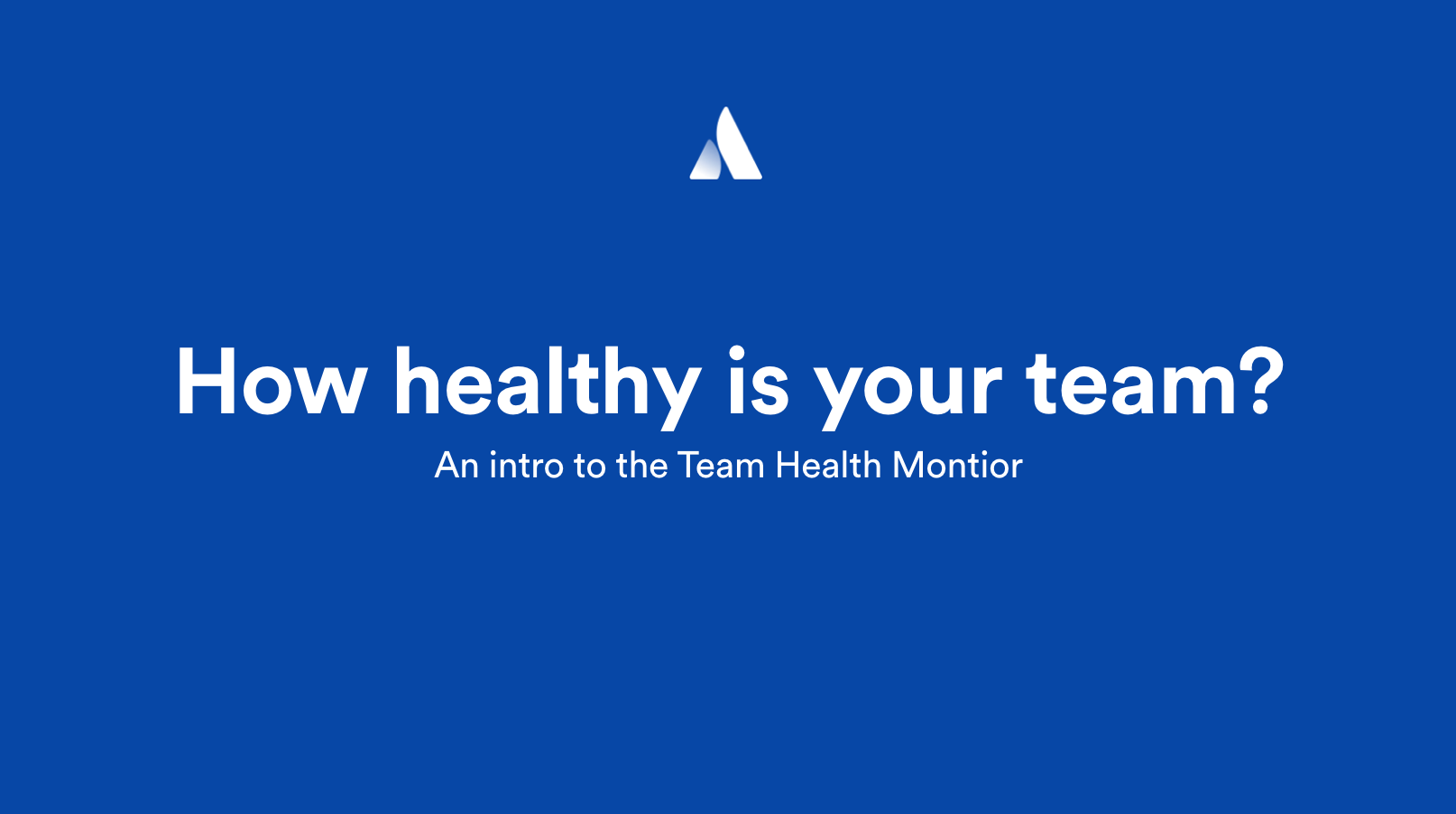 How healthy is your team?

An intro to the Team Health Montior